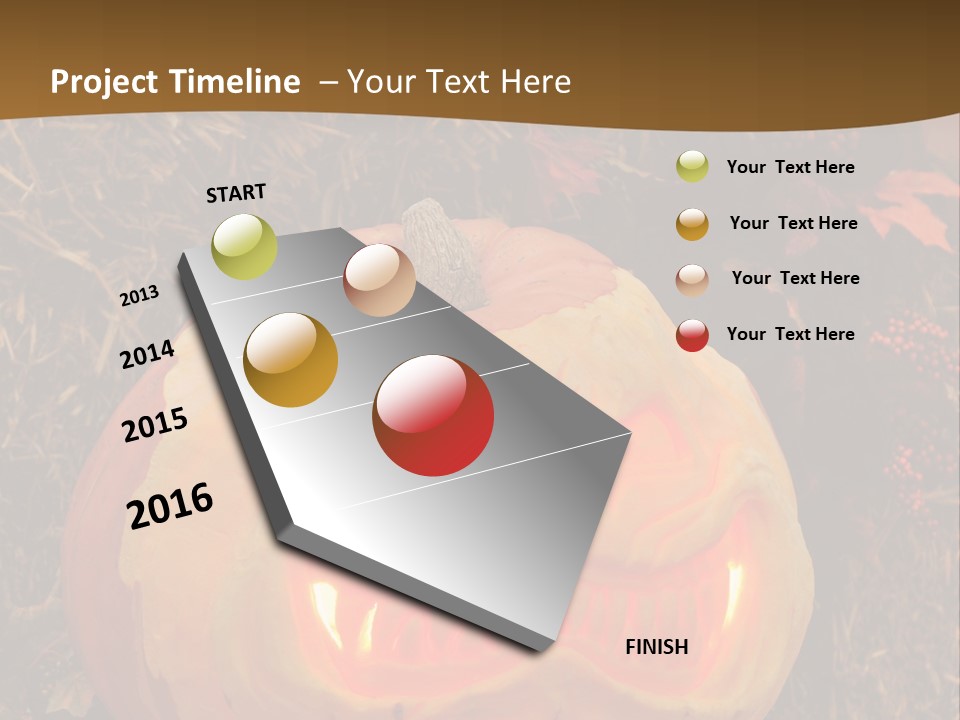 Project Timeline – Your Text Here

START

2013

2014

2015

2016

FINISH

Your Text Here

Your Text Here

Your Text Here

Your Text Here